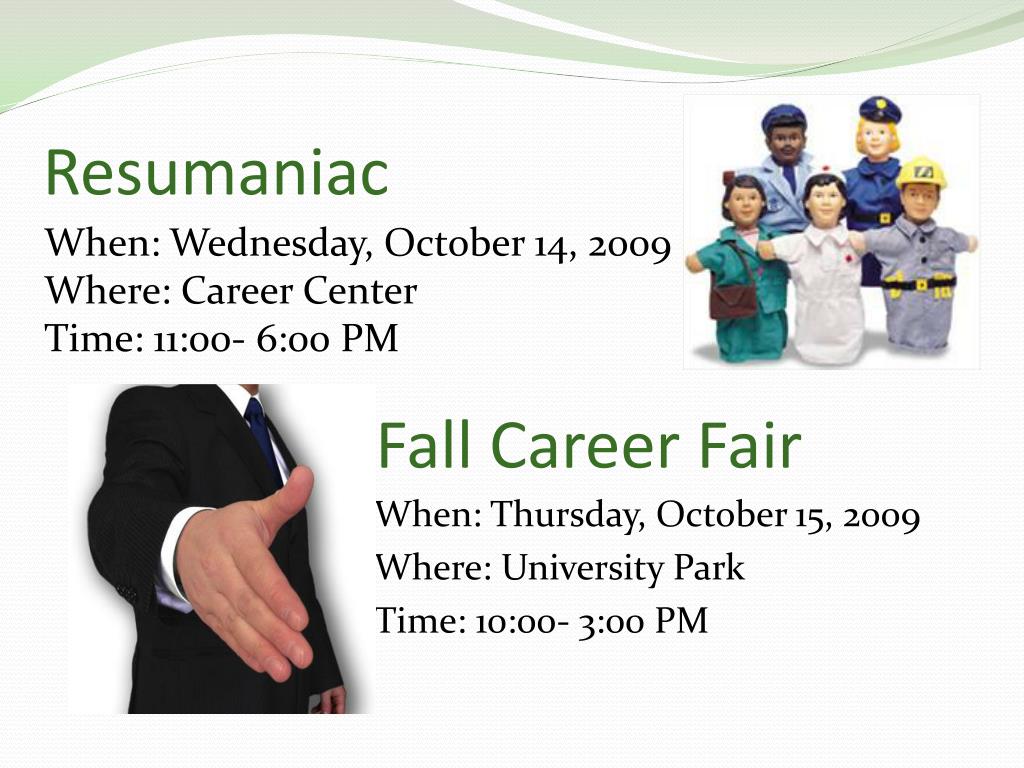 Resumaniac

When: Wednesday, October 14, 2009
Where: Career Center
Time: 11:00- 6:00 PM

Fall Career Fair

When: Thursday, October 15, 2009
Where: University Park
Time: 10:00- 3:00 PM